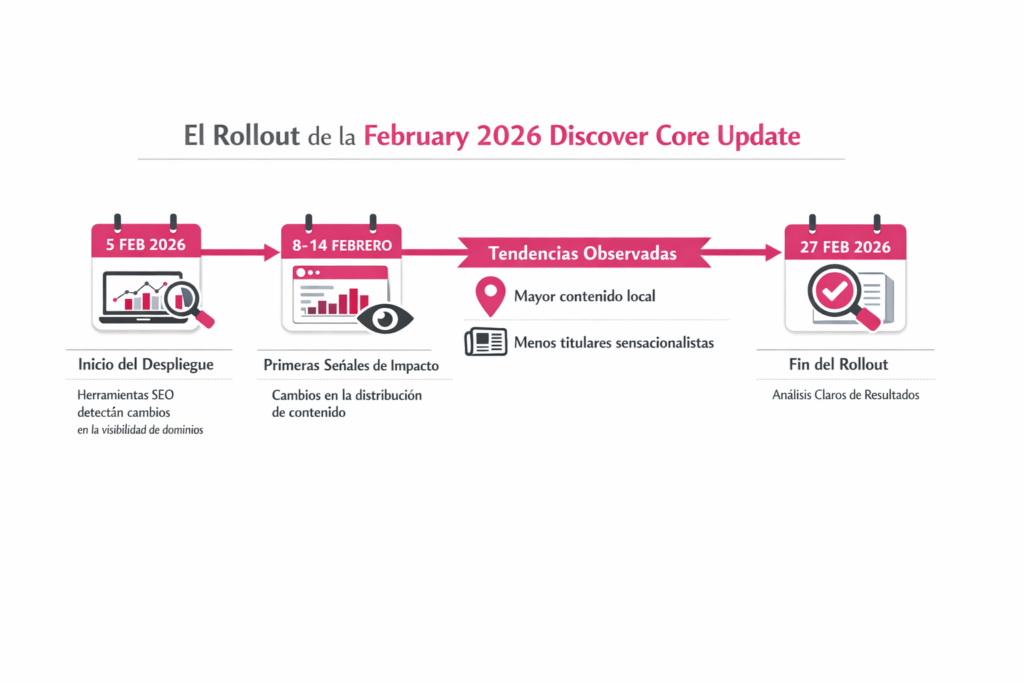 El Rollout de la February 2026 Discover Core Update

5 FEB 2026

Inicio del Despliegue

Herramientas SEO detectán cambios en la visibilidad de dominios

8-14 FEBRERO

Primeras Señales de Impacto

Cambios en la distribución de contenido

Tendencias Observadas

Mayor contenido local

Menos titulares sensacionalistas

27 FEB 2026

Fin del Rollout

Análisis Claros de Resultados